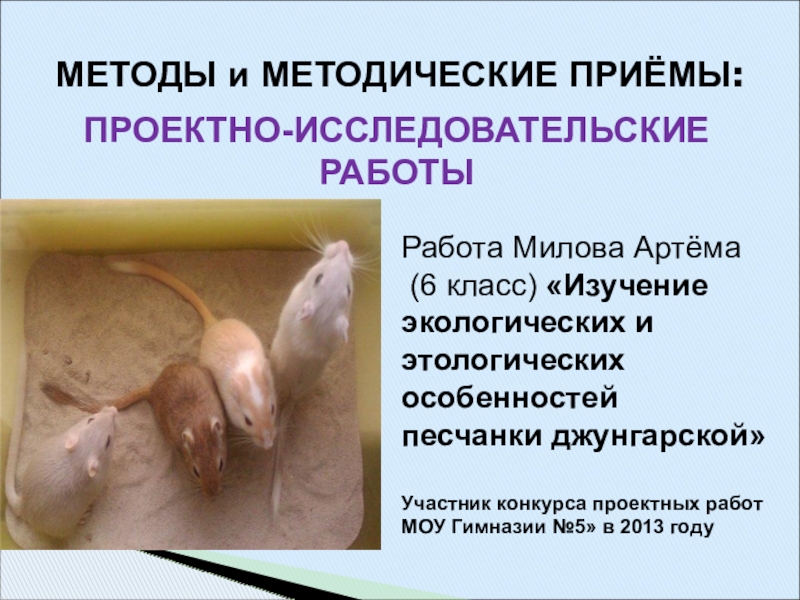 МЕТОДЫ и МЕТОДИЧЕСКИЕ ПРИЁМЫ:

ПРОЕКТНО-ИССЛЕДОВАТЕЛЬСКИЕ РАБОТЫ

Работа Милова Артёма (6 класс) «Изучение экологических и этологических особенностей песчанки джунгарской»

Участник конкурса проектных работ МОУ Гимназии №5» в 2013 году